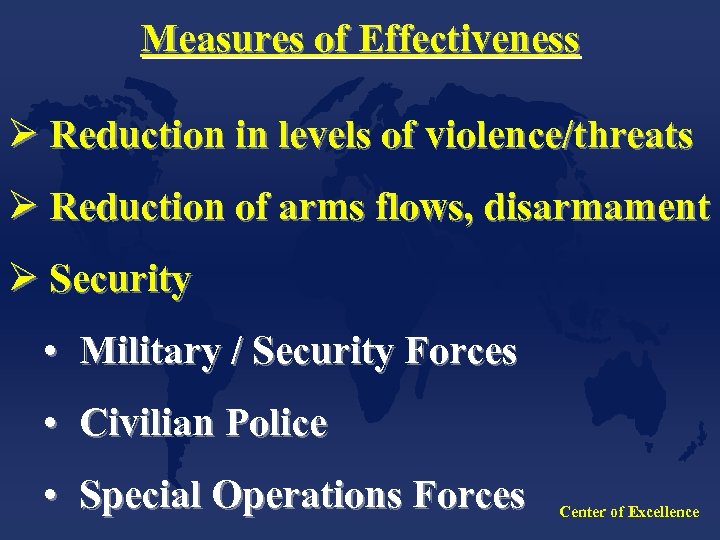 Measures of Effectiveness

➢ Reduction in levels of violence/threats

➢ Reduction of arms flows, disarmament

➢ Security

• Military / Security Forces

• Civilian Police

• Special Operations Forces

Center of Excellence